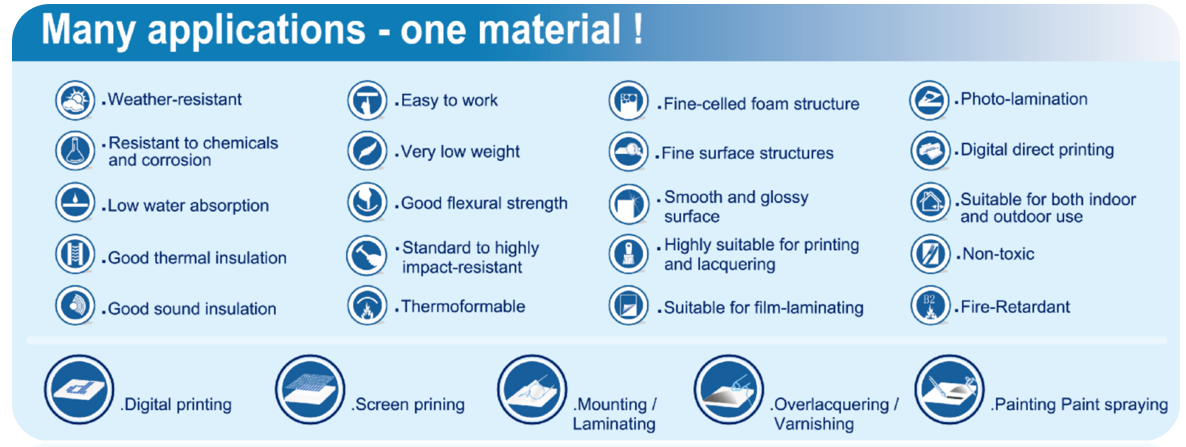 Many applications - one material !

.Weather-resistant

.Resistant to chemicals and corrosion

.Low water absorption

.Good thermal insulation

.Good sound insulation

.Easy to work

.Very low weight

.Good flexural strength

.Standard to highly impact-resistant

.Thermoformable

.Fine-celled foam structure

.Fine surface structures

.Smooth and glossy surface

.Highly suitable for printing and lacquering

.Suitable for film-laminating

.Photo-lamination

.Digital direct printing

.Suitable for both indoor and outdoor use

.Non-toxic

B2

.Fire-Retardant

.Digital printing

.Screen prining

.Mounting / Laminating

.Overlacquering / Varnishing

.Painting Paint spraying